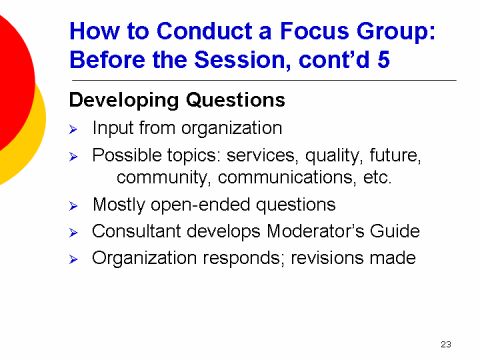 How to Conduct a Focus Group: Before the Session, cont’d 5

Developing Questions

➢ Input from organization
➢ Possible topics: services, quality, future, community, communications, etc.
➢ Mostly open-ended questions
➢ Consultant develops Moderator’s Guide
➢ Organization responds; revisions made

23